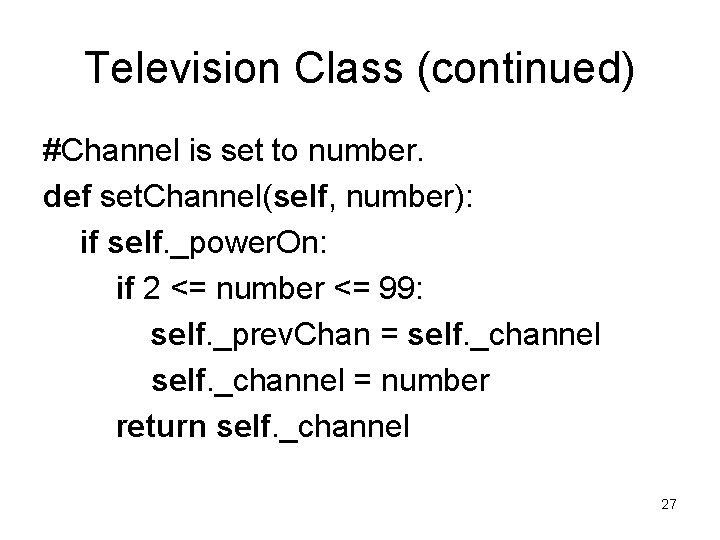 Television Class (continued)

#Channel is set to number.
def setChannel(self, number):
    if self._powerOn:
        if 2 <= number <= 99:
            self._prevChan = self._channel
            self._channel = number
        return self._channel

27